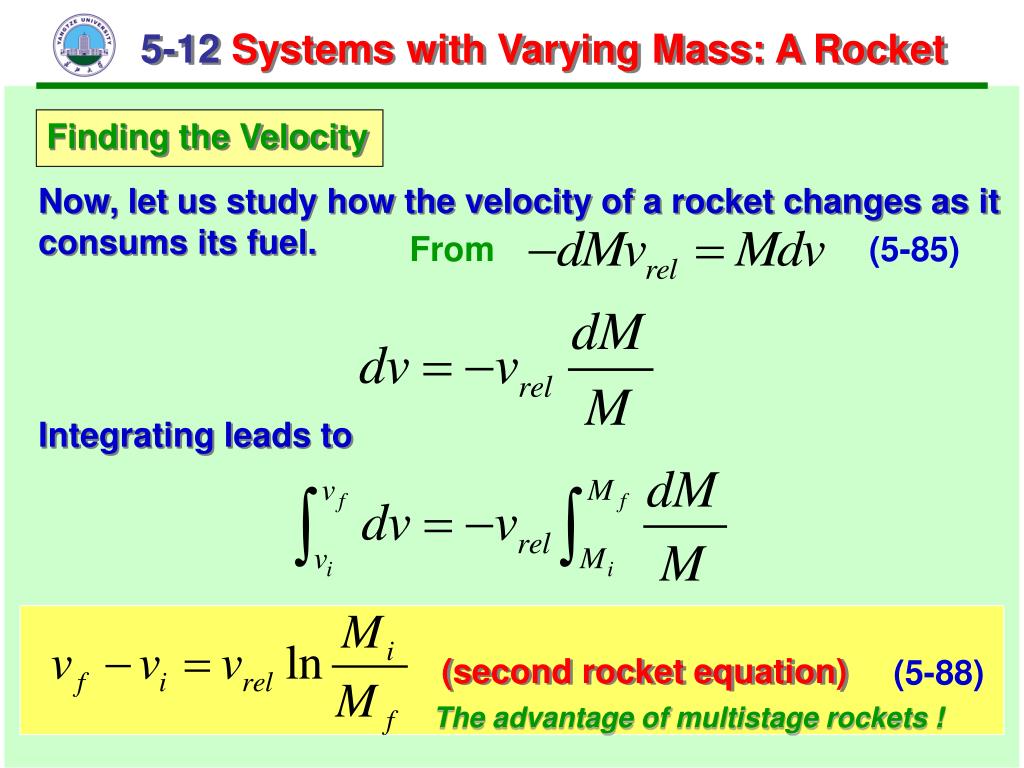 YANGTZE UNIVERSITY

5-12 Systems with Varying Mass: A Rocket

Finding the Velocity

Now, let us study how the velocity of a rocket changes as it consums its fuel.

From $-dMv_{rel} = Mdv$ (5-85)

$dv = -v_{rel}\frac{dM}{M}$

Integrating leads to

$\int_{v_i}^{v_f} dv = -v_{rel}\int_{M_i}^{M_f}\frac{dM}{M}$

$v_f - v_i = v_{rel}\ln\frac{M_i}{M_f}$ (second rocket equation) (5-88)

The advantage of multistage rockets !